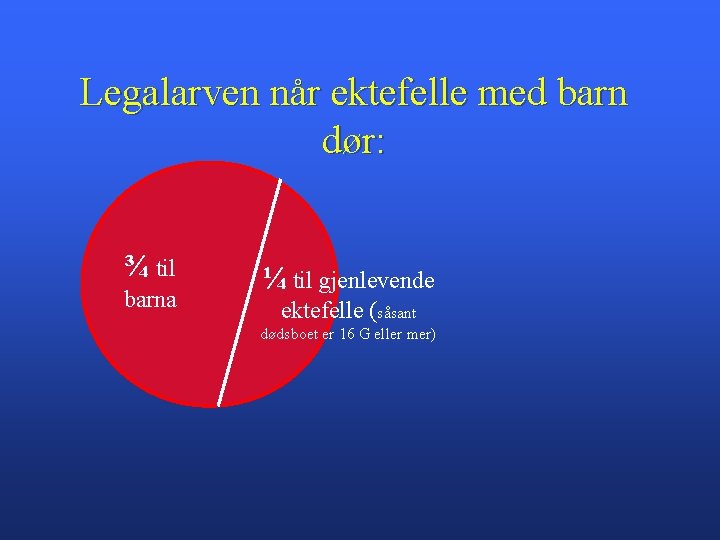 Legalarven når ektefelle med barn dør:

¾ til barna

¼ til gjenlevende ektefelle (såsant dødsboet er 16 G eller mer)